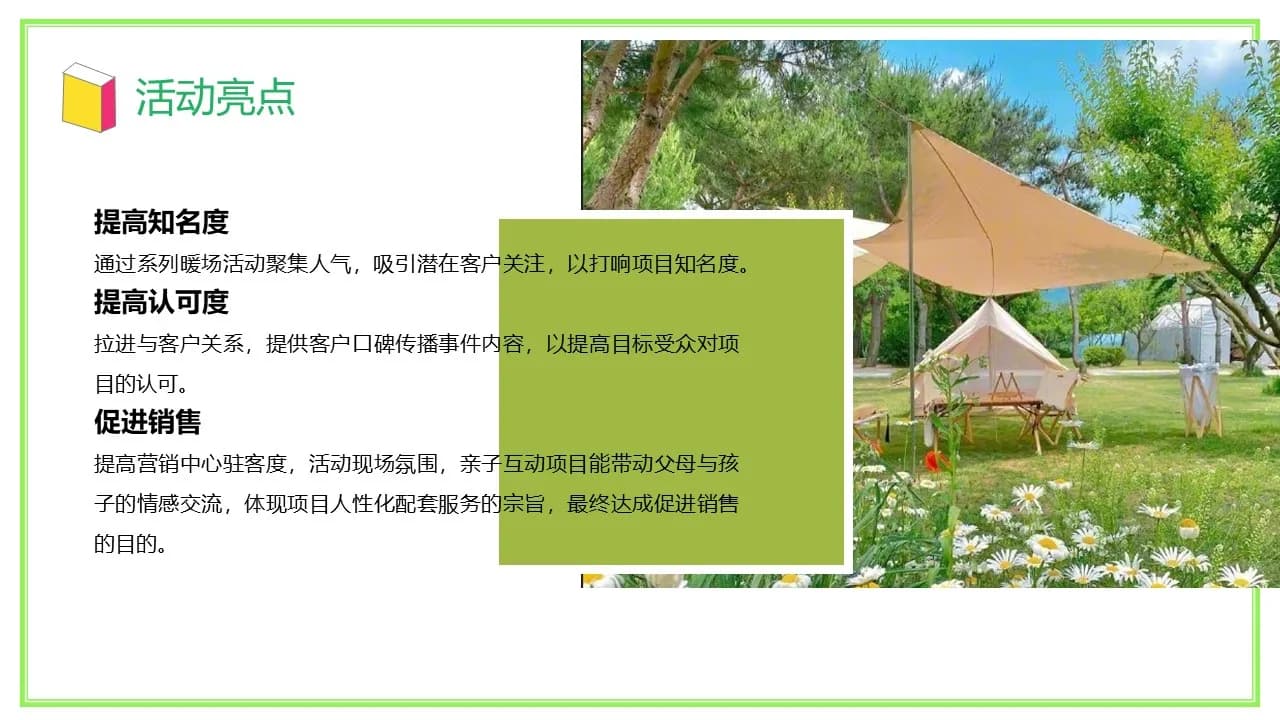 活动亮点

提高知名度

通过系列暖场活动聚集人气，吸引潜在客户关注，以打响项目知名度。

提高认可度

拉进与客户关系，提供客户口碑传播事件内容，以提高目标受众对项目的认可。

促进销售

提高营销中心驻客度，活动现场氛围，亲子互动项目能带动父母与孩子的情感交流，体现项目人性化配套服务的宗旨，最终达成促进销售的目的。